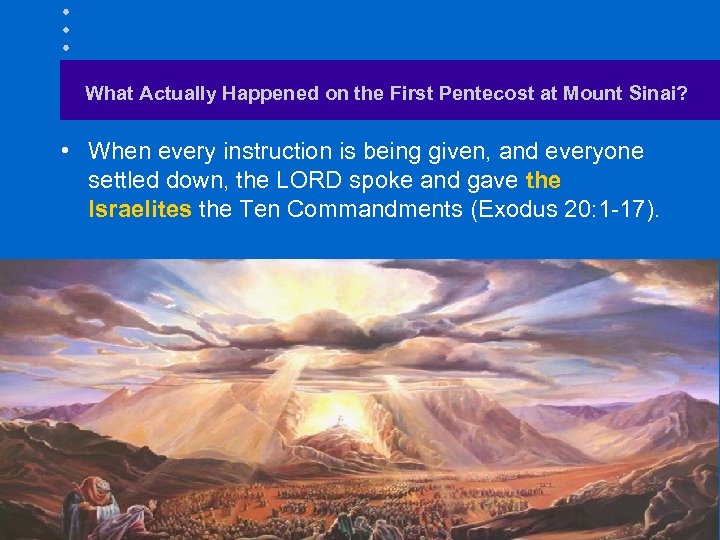 What Actually Happened on the First Pentecost at Mount Sinai?

• When every instruction is being given, and everyone settled down, the LORD spoke and gave the Israelites the Ten Commandments (Exodus 20:1-17).